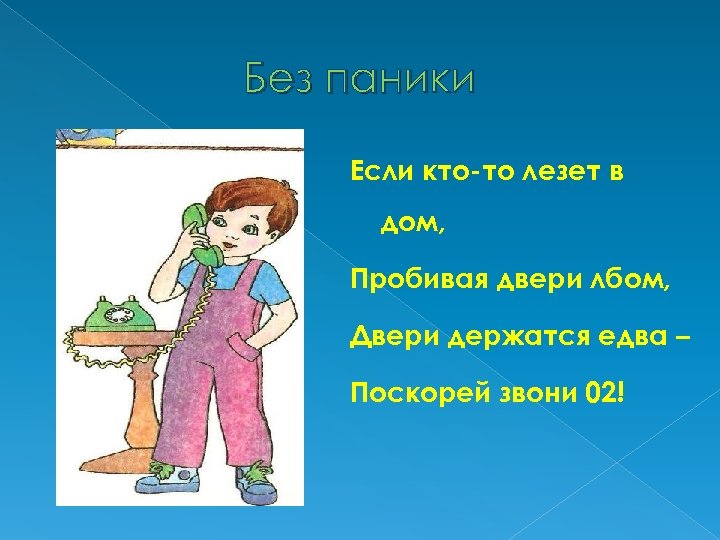 Без паники

Если кто-то лезет в дом,

Пробивая двери лбом,

Двери держатся едва –

Поскорей звони 02!